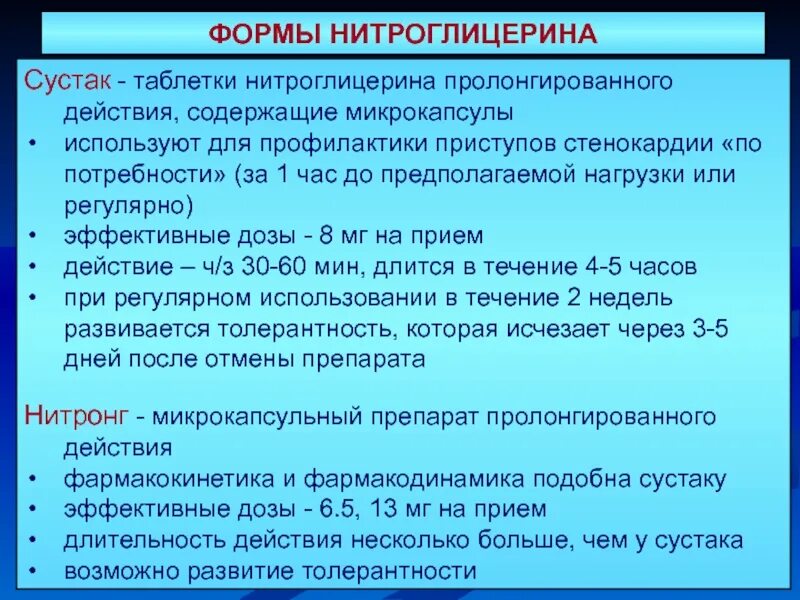 ФОРМЫ НИТРОГЛИЦЕРИНА

Сустак - таблетки нитроглицерина пролонгированного действия, содержащие микрокапсулы
• используют для профилактики приступов стенокардии «по потребности» (за 1 час до предполагаемой нагрузки или регулярно)
• эффективные дозы - 8 мг на прием
• действие – ч/з 30-60 мин, длится в течение 4-5 часов
• при регулярном использовании в течение 2 недель развивается толерантность, которая исчезает через 3-5 дней после отмены препарата

Нитронг - микрокапсульный препарат пролонгированного действия
• фармакокинетика и фармакодинамика подобна сустаку
• эффективные дозы - 6.5, 13 мг на прием
• длительность действия несколько больше, чем у сустака
• возможно развитие толерантности